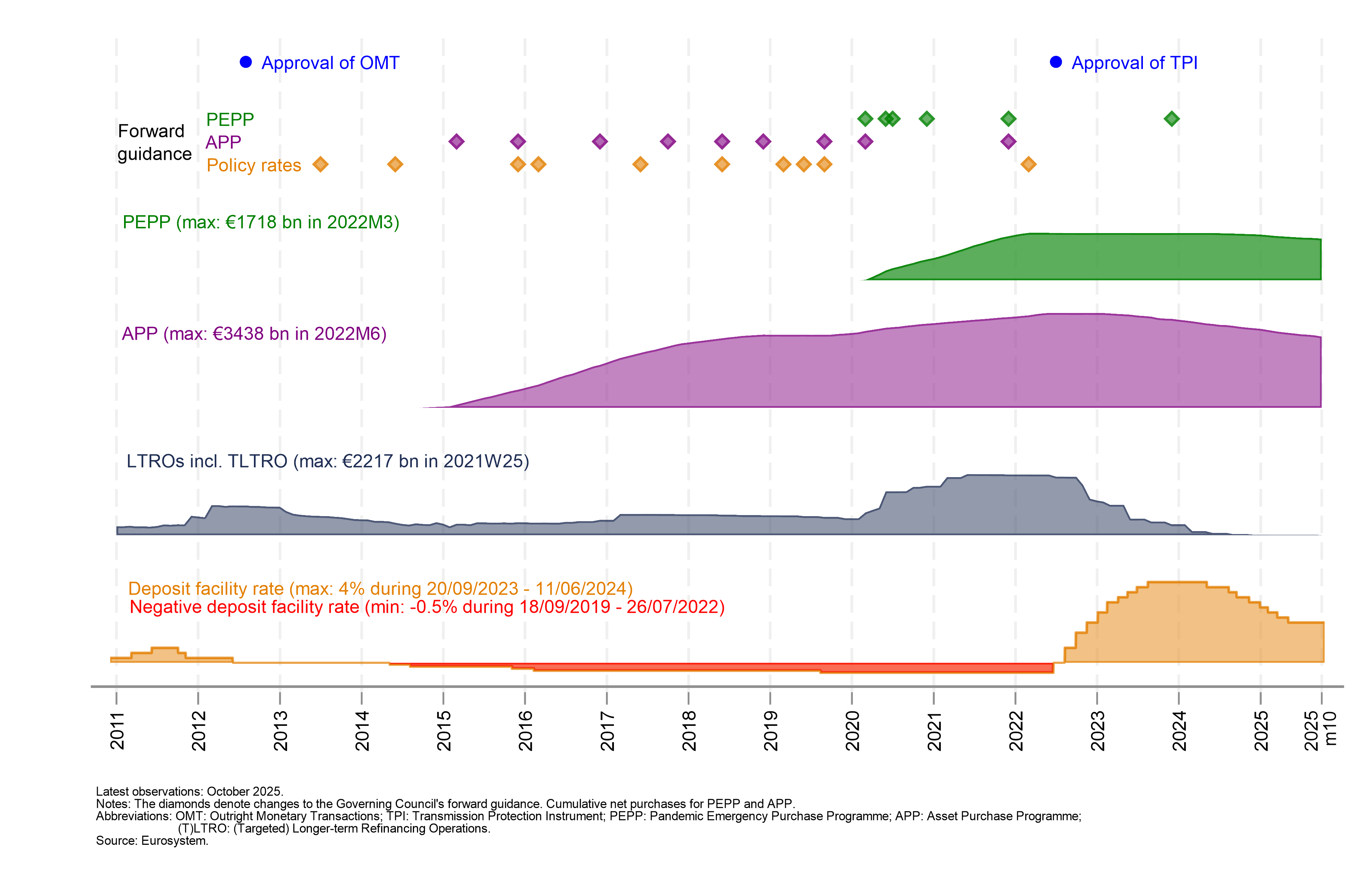 Approval of OMT

Approval of TPI

Forward guidance

PEPP
APP
Policy rates

PEPP (max: €1718 bn in 2022M3)

APP (max: €3438 bn in 2022M6)

LTROs incl. TLTRO (max: €2217 bn in 2021W25)

Deposit facility rate (max: 4% during 20/09/2023 - 11/06/2024)
Negative deposit facility rate (min: -0.5% during 18/09/2019 - 26/07/2022)

2011
2012
2013
2014
2015
2016
2017
2018
2019
2020
2021
2022
2023
2024
2025
2025 m10

Latest observations: October 2025.
Notes: The diamonds denote changes to the Governing Council's forward guidance. Cumulative net purchases for PEPP and APP.
Abbreviations: OMT: Outright Monetary Transactions; TPI: Transmission Protection Instrument; PEPP: Pandemic Emergency Purchase Programme; APP: Asset Purchase Programme; (T)LTRO: (Targeted) Longer-term Refinancing Operations.
Source: Eurosystem.